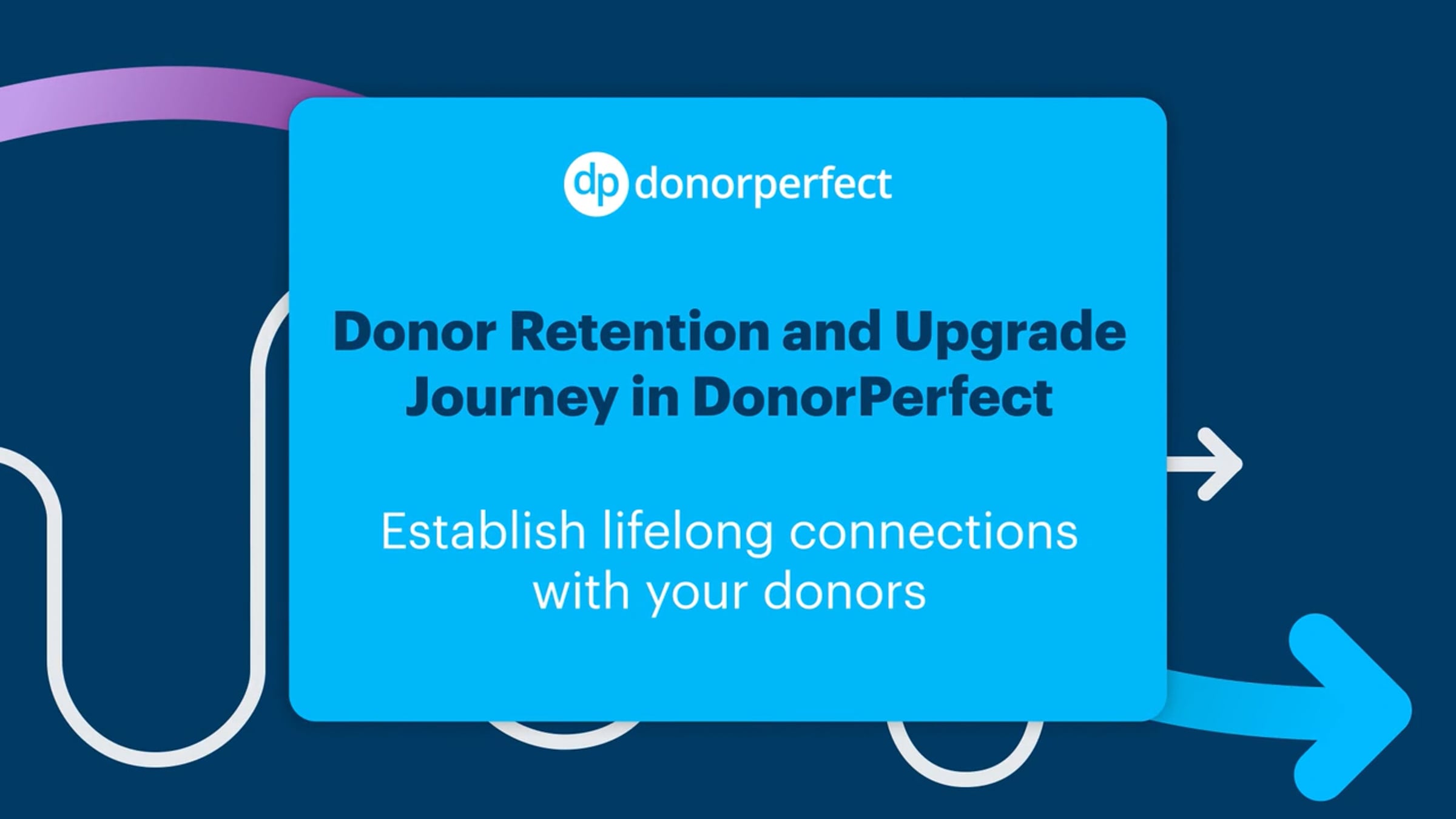 dp donorperfect

Donor Retention and Upgrade Journey in DonorPerfect

Establish lifelong connections with your donors